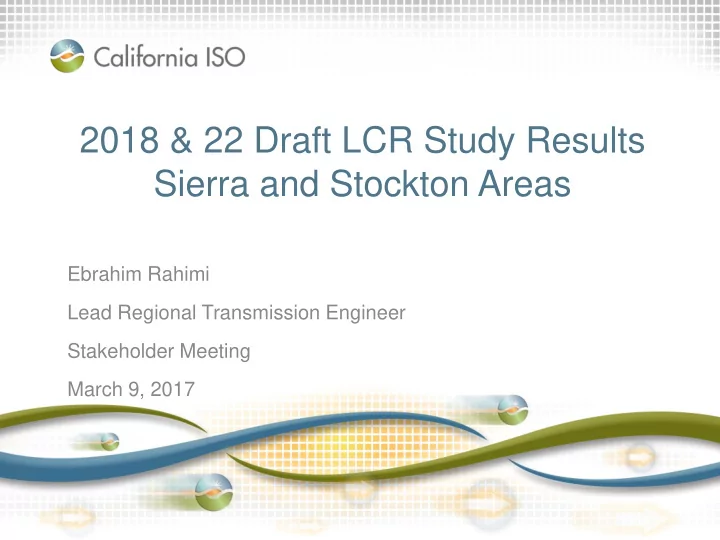 California ISO

2018 & 22 Draft LCR Study Results
Sierra and Stockton Areas

Ebrahim Rahimi

Lead Regional Transmission Engineer

Stakeholder Meeting

March 9, 2017